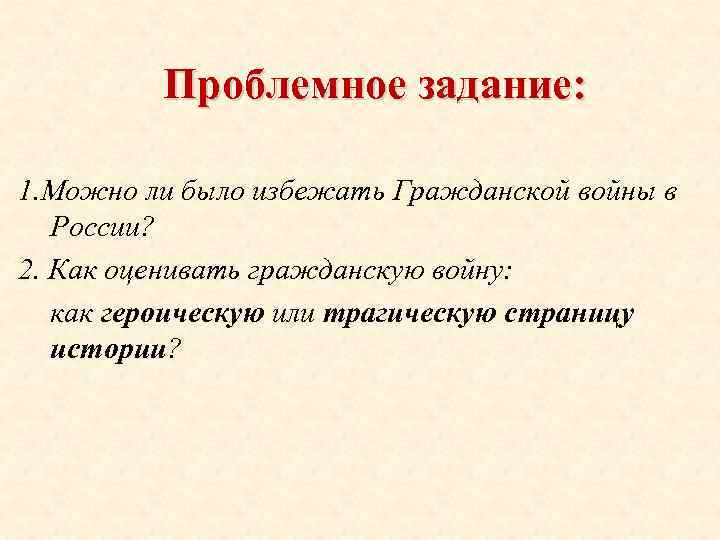 Проблемное задание:

1.Можно ли было избежать Гражданской войны в России?

2. Как оценивать гражданскую войну:

как героическую или трагическую страницу истории?